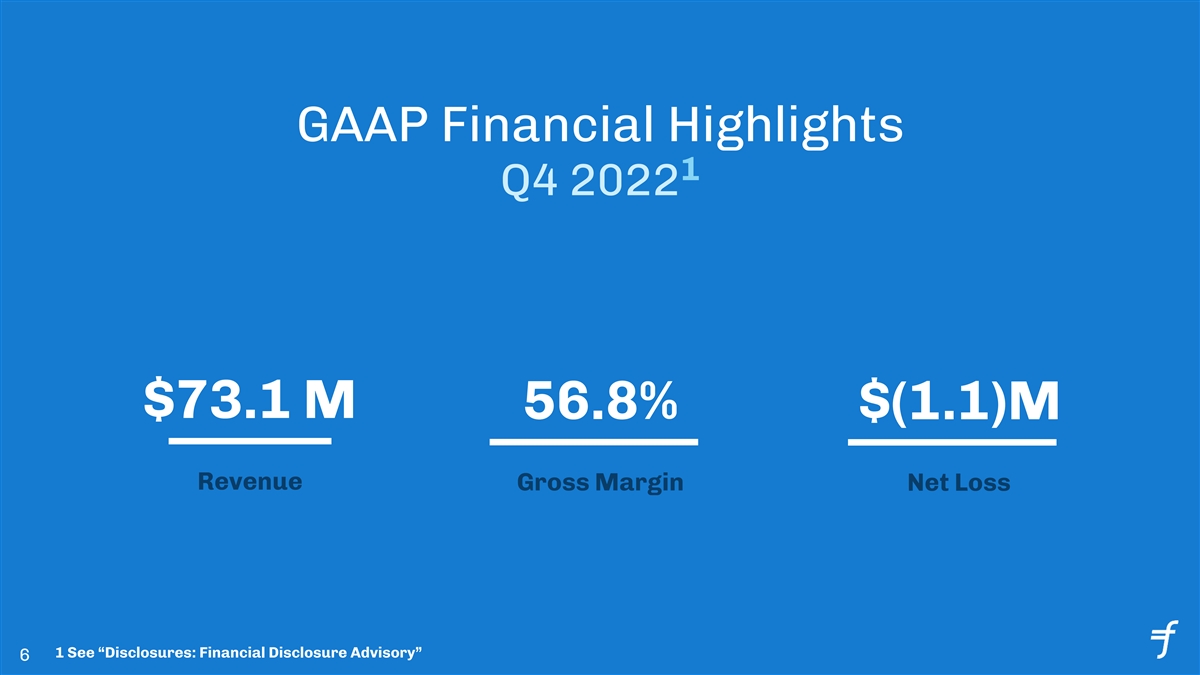 GAAP Financial Highlights

Q4 2022$^1$

$73.1 M

Revenue

56.8%

Gross Margin

$(1.1)M

Net Loss

6

1 See “Disclosures: Financial Disclosure Advisory”